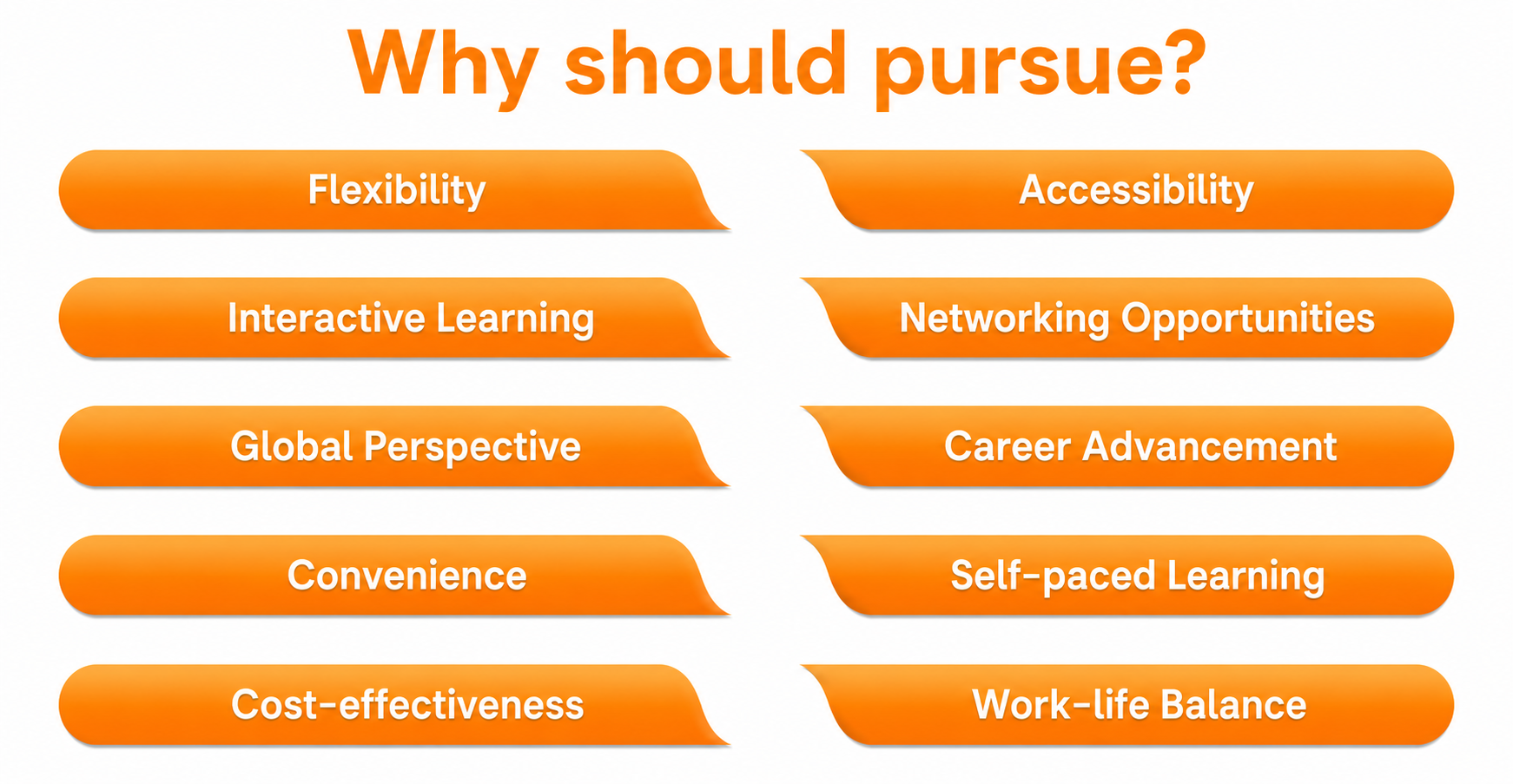 Why should pursue?

Flexibility

Interactive Learning

Global Perspective

Convenience

Cost-effectiveness

Accessibility

Networking Opportunities

Career Advancement

Self-paced Learning

Work-life Balance